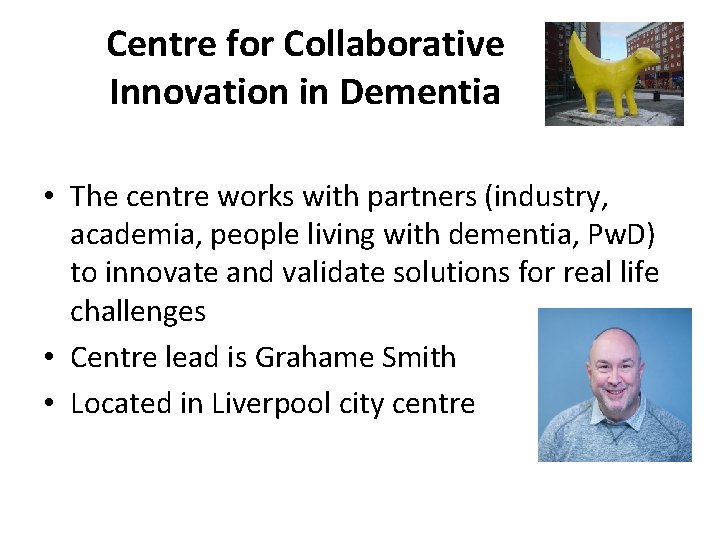 Centre for Collaborative Innovation in Dementia

• The centre works with partners (industry, academia, people living with dementia, PwD) to innovate and validate solutions for real life challenges
• Centre lead is Grahame Smith
• Located in Liverpool city centre